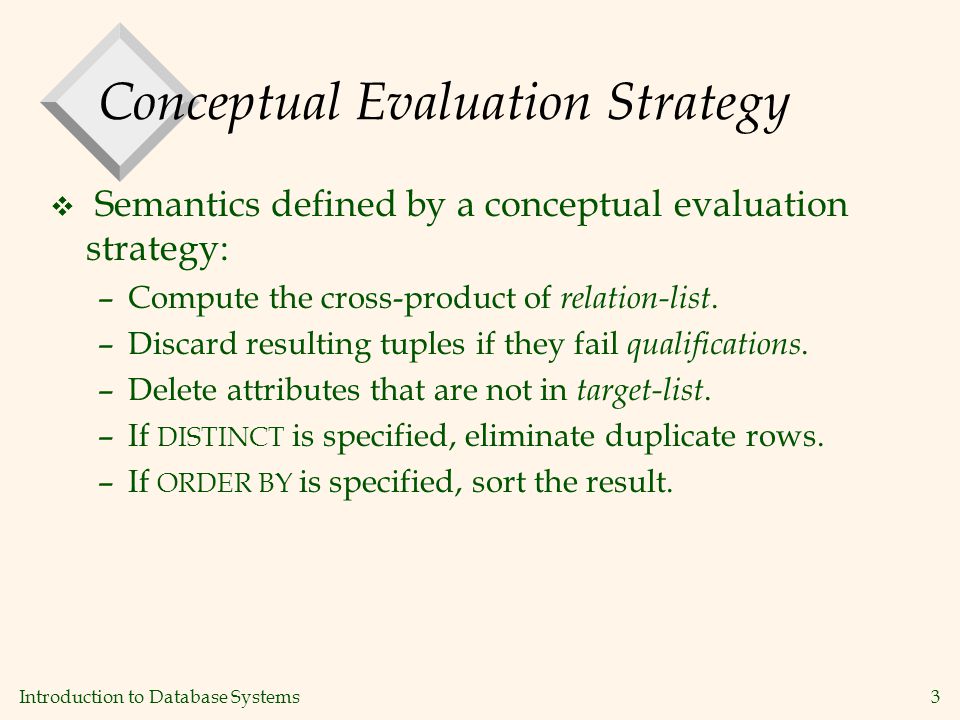 Conceptual Evaluation Strategy

❖ Semantics defined by a conceptual evaluation strategy:

– Compute the cross-product of relation-list.
– Discard resulting tuples if they fail qualifications.
– Delete attributes that are not in target-list.
– If DISTINCT is specified, eliminate duplicate rows.
– If ORDER BY is specified, sort the result.

Introduction to Database Systems

3